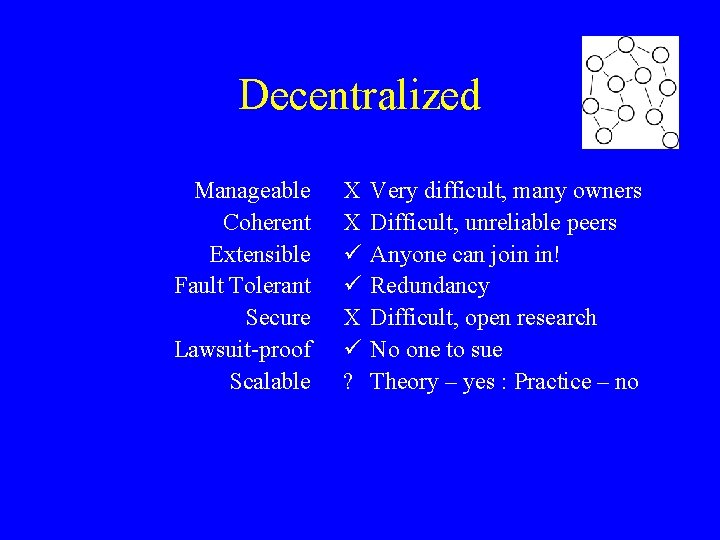 Decentralized

Manageable X Very difficult, many owners
Coherent X Difficult, unreliable peers
Extensible ✓ Anyone can join in!
Fault Tolerant ✓ Redundancy
Secure X Difficult, open research
Lawsuit-proof ✓ No one to sue
Scalable ? Theory – yes : Practice – no